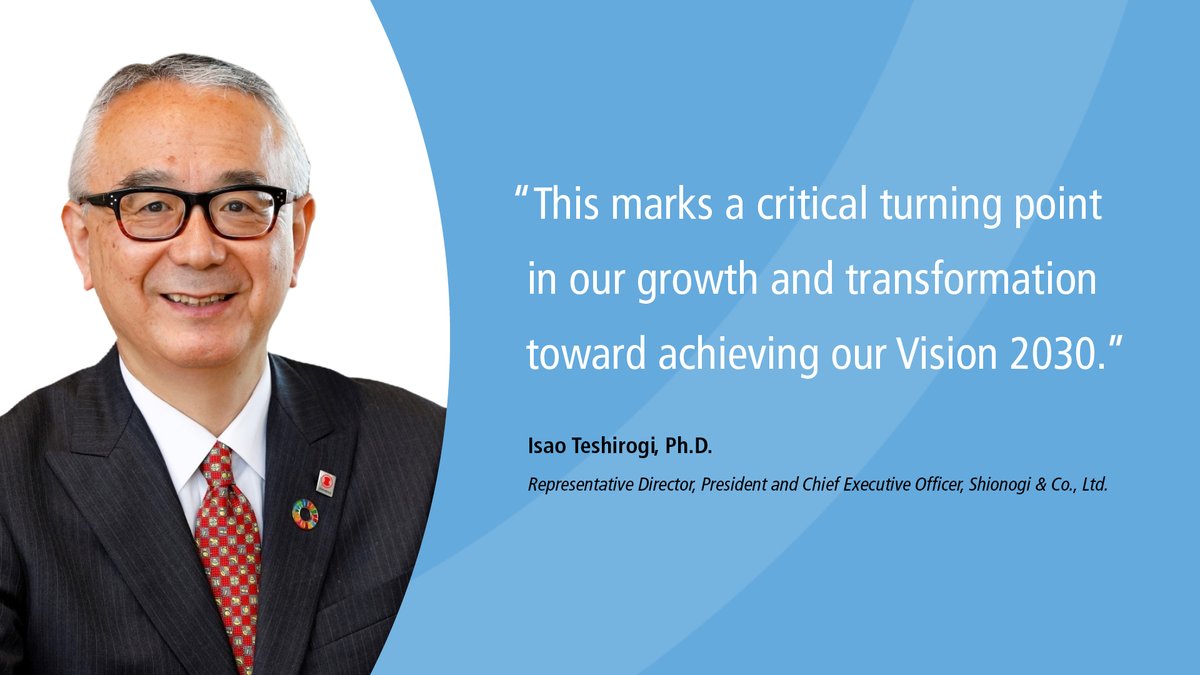 “This marks a critical turning point in our growth and transformation toward achieving our Vision 2030.”

Isao Teshirogi, Ph.D.

Representative Director, President and Chief Executive Officer, Shionogi & Co., Ltd.